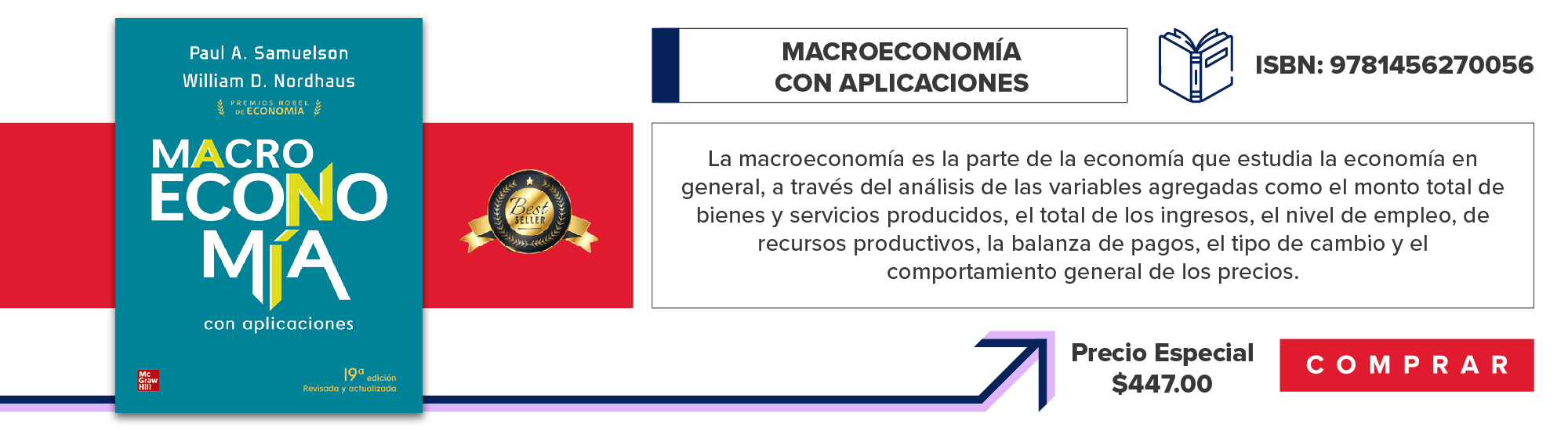 Paul A. Samuelson
William D. Nordhaus
PREMIOS NOBEL DE ECONOMÍA

MACRO
ECONO
MÍA
con aplicaciones

Mc Graw Hill

19ª edición
Revisada y actualizada

Best SELLER

MACROECONOMÍA
CON APLICACIONES

ISBN: 9781456270056

La macroeconomía es la parte de la economía que estudia la economía en general, a través del análisis de las variables agregadas como el monto total de bienes y servicios producidos, el total de los ingresos, el nivel de empleo, de recursos productivos, la balanza de pagos, el tipo de cambio y el comportamiento general de los precios.

Precio Especial
$447.00

COMPRAR